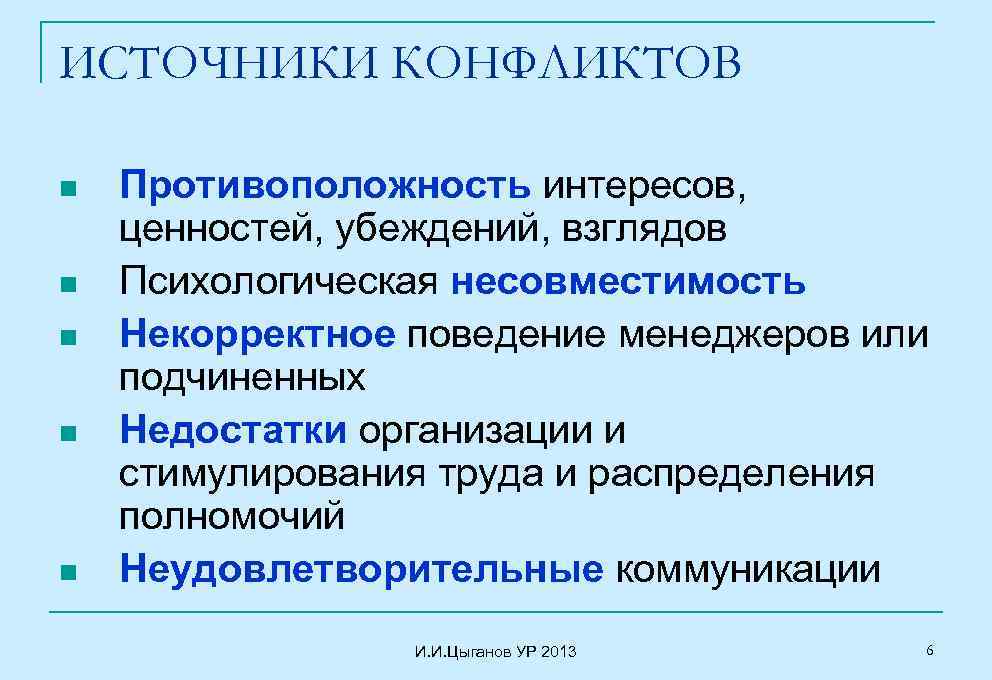 ИСТОЧНИКИ КОНФЛИКТОВ

- Противоположность интересов, ценностей, убеждений, взглядов
- Психологическая несовместимость
- Некорректное поведение менеджеров или подчиненных
- Недостатки организации и стимулирования труда и распределения полномочий
- Неудовлетворительные коммуникации

И.И.Цыганов УР 2013

6